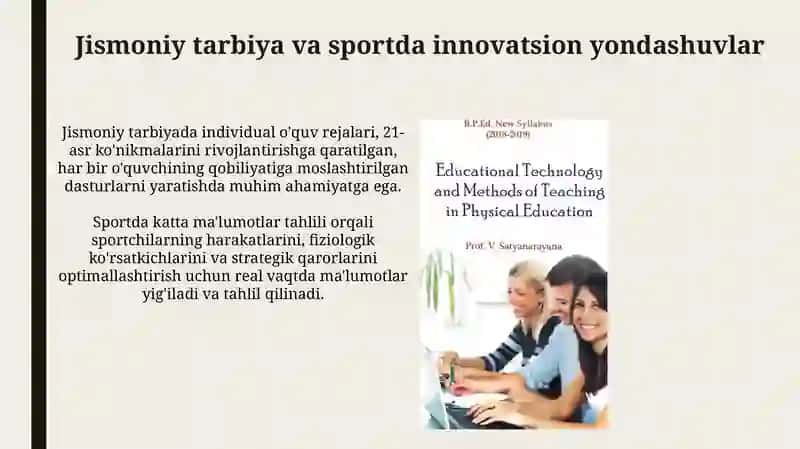 Jismoniy tarbiya va sportda innovatsion yondashuvlar

Jismoniy tarbiyada individual o'quv rejalari, 21-asr ko'nikmalarini rivojlantirishga qaratilgan, har bir o'quvchining qobiliyatiga moslashtirilgan dasturlarni yaratishda muhim ahamiyatga ega.

Sportda katta ma'lumotlar tahlili orqali sportchilarning harakatlarini, fiziologik ko'rsatkichlarini va strategik qarorlarini optimallashtirish uchun real vaqtda ma'lumotlar yig'iladi va tahlil qilinadi.

B.P.Ed. New Syllabus
(2018-2019)

Educational Technology and Methods of Teaching in Physical Education

Prof. V. Satyanarayana